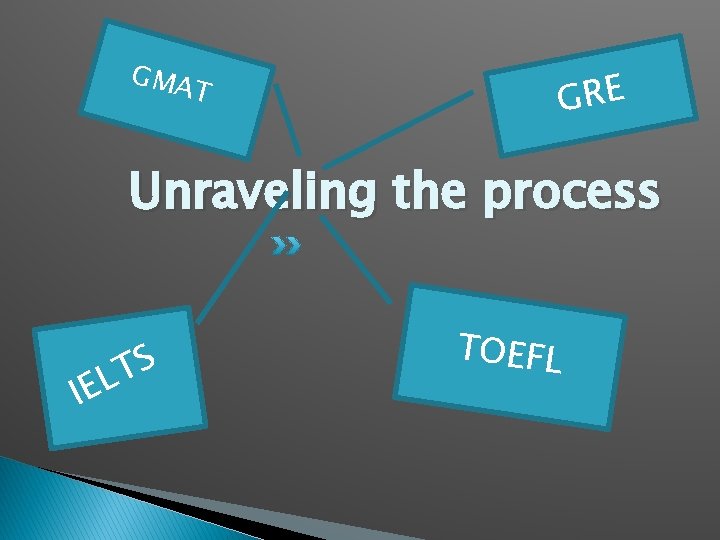 GMAT

GRE

Unraveling the process

»

IELTS

TOEFL